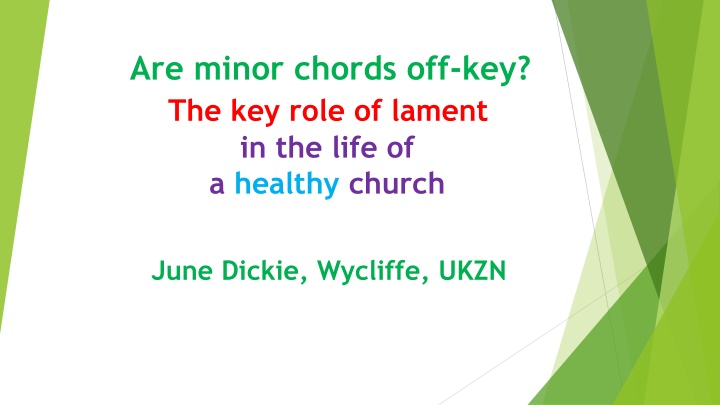 Are minor chords off-key?
The key role of lament
in the life of
a healthy church

June Dickie, Wycliffe, UKZN